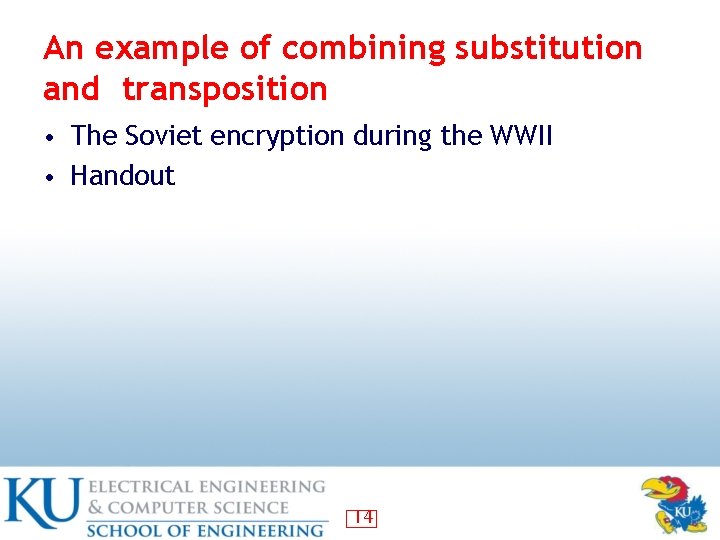 An example of combining substitution and transposition

• The Soviet encryption during the WWII
• Handout

KU ELECTRICAL ENGINEERING & COMPUTER SCIENCE SCHOOL OF ENGINEERING

14

KU